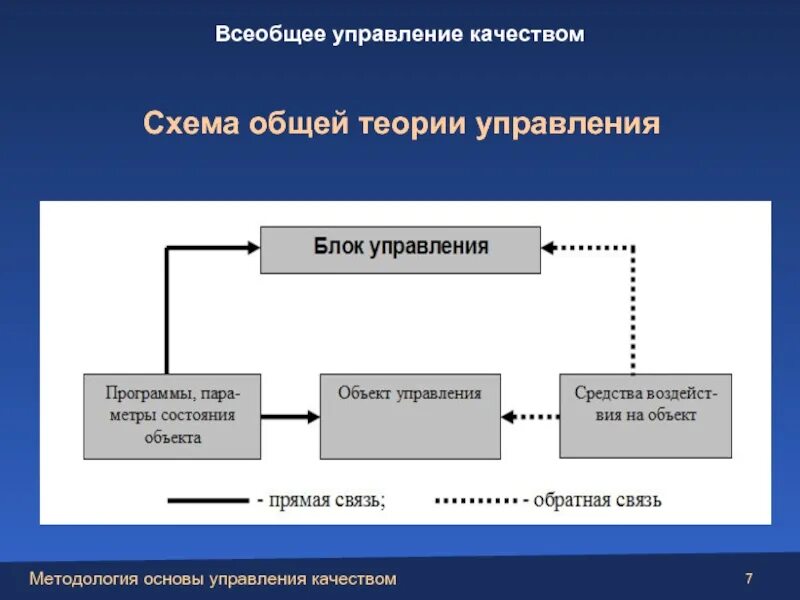 Всеобщее управление качеством

Схема общей теории управления

Блок управления

Программы, параметры состояния объекта

Объект управления

Средства воздействия на объект

- прямая связь;

- обратная связь

Методология основы управления качеством

7